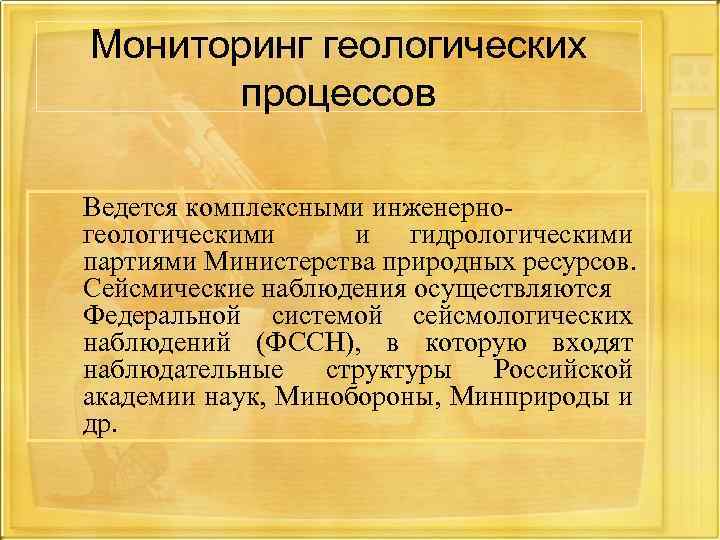 Мониторинг геологических процессов

Ведется комплексными инженерно-геологическими и гидрологическими партиями Министерства природных ресурсов. Сейсмические наблюдения осуществляются Федеральной системой сейсмологических наблюдений (ФССН), в которую входят наблюдательные структуры Российской академии наук, Минобороны, Минприроды и др.